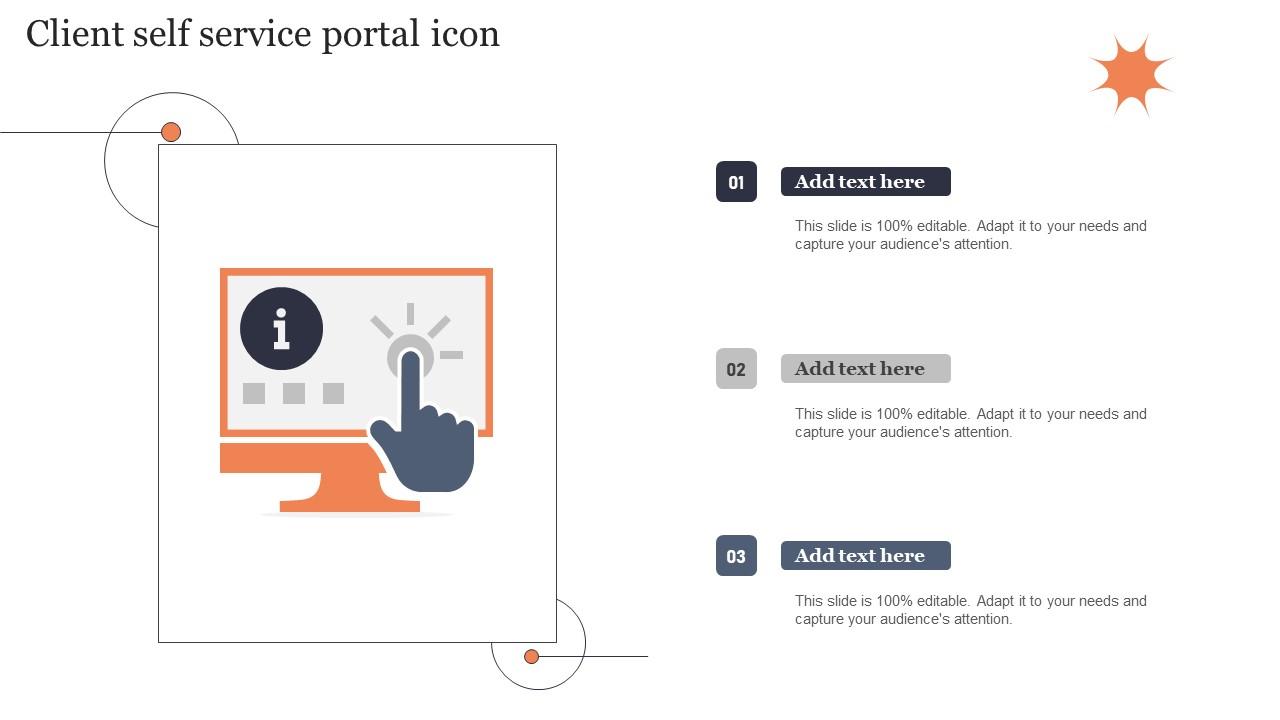 Client self service portal icon

i

01

Add text here

This slide is 100% editable. Adapt it to your needs and capture your audience's attention.

02

Add text here

This slide is 100% editable. Adapt it to your needs and capture your audience's attention.

03

Add text here

This slide is 100% editable. Adapt it to your needs and capture your audience's attention.